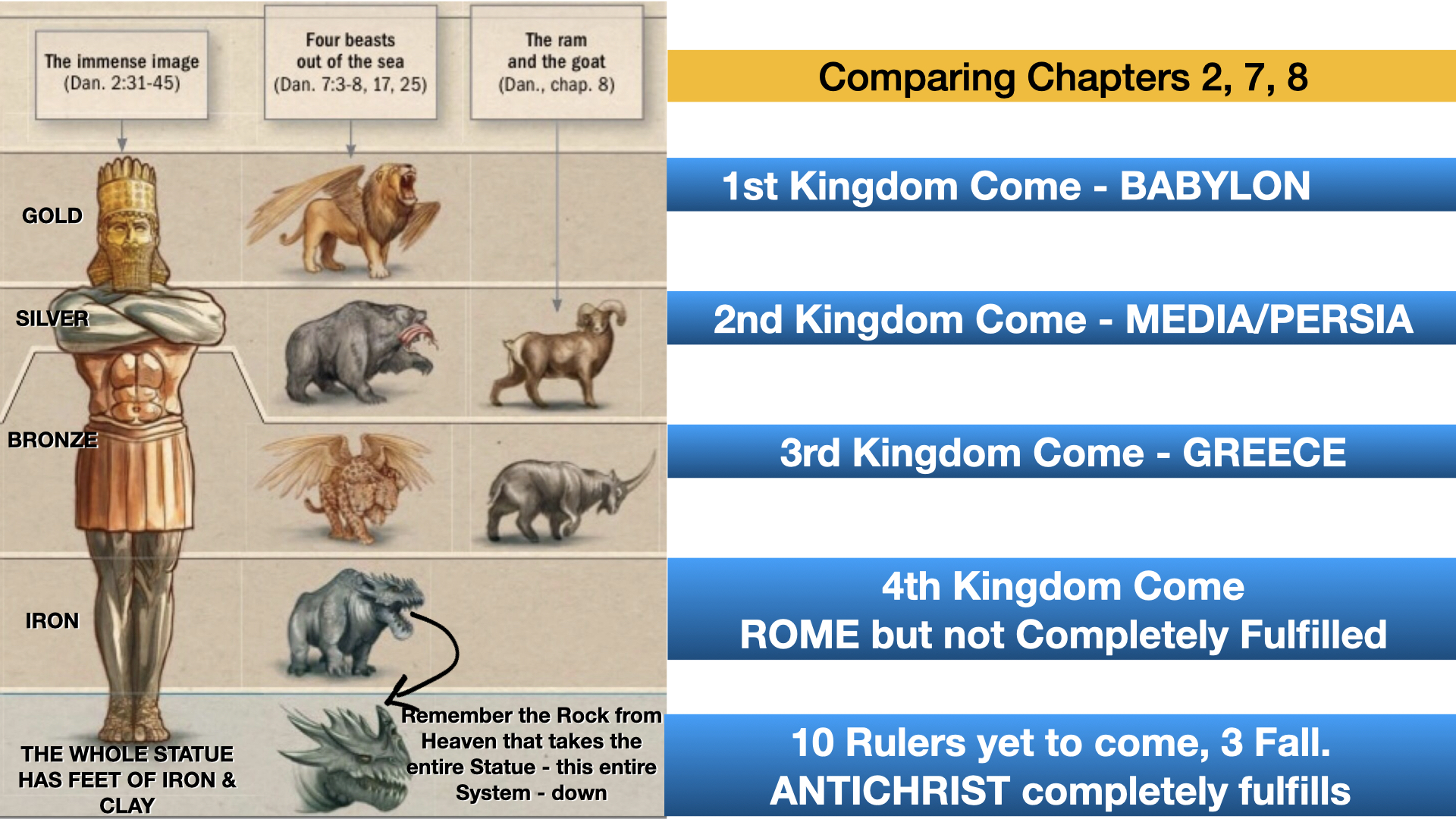 The immense image (Dan. 2:31-45)

Four beasts out of the sea (Dan. 7:3-8, 17, 25)

The ram and the goat (Dan., chap. 8)

GOLD

SILVER

BRONZE

IRON

THE WHOLE STATUE HAS FEET OF IRON & CLAY

Remember the Rock from Heaven that takes the entire Statue - this entire System - down

Comparing Chapters 2, 7, 8

1st Kingdom Come - BABYLON

2nd Kingdom Come - MEDIA/PERSIA

3rd Kingdom Come - GREECE

4th Kingdom Come
ROME but not Completely Fulfilled

10 Rulers yet to come, 3 Fall.
ANTICHRIST completely fulfills